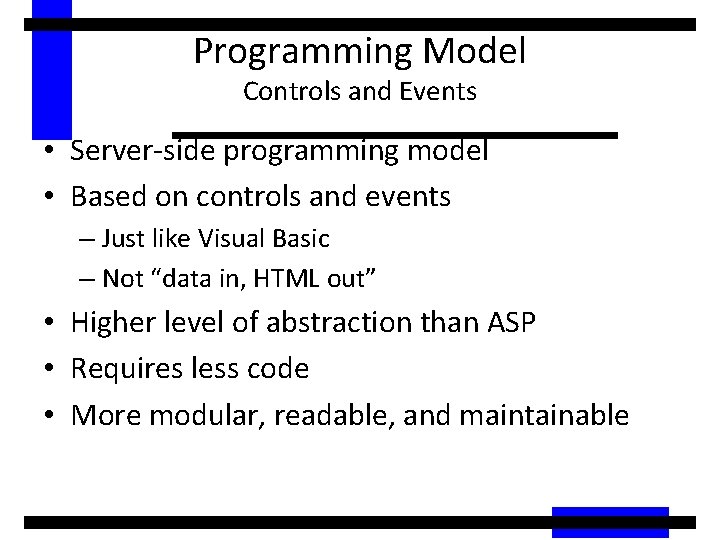 Programming Model
Controls and Events

• Server-side programming model
• Based on controls and events
– Just like Visual Basic
– Not “data in, HTML out”
• Higher level of abstraction than ASP
• Requires less code
• More modular, readable, and maintainable